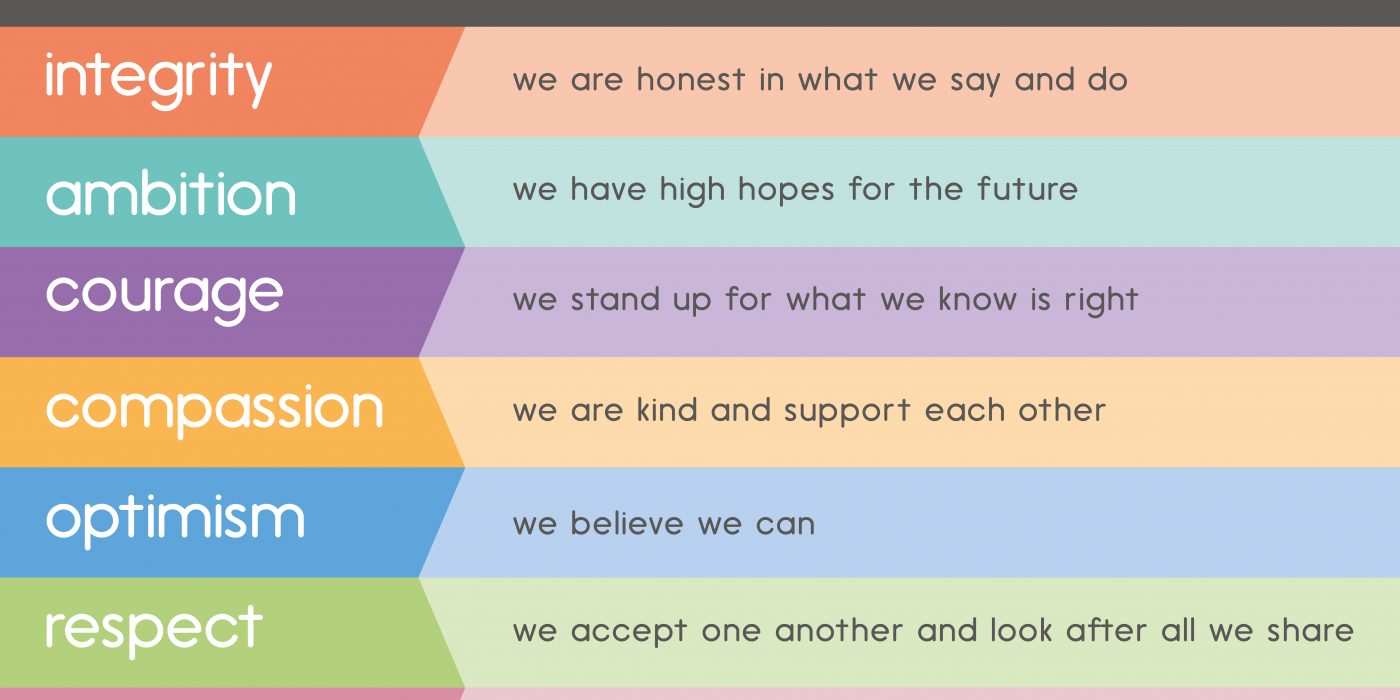 integrity
we are honest in what we say and do

ambition
we have high hopes for the future

courage
we stand up for what we know is right

compassion
we are kind and support each other

optimism
we believe we can

respect
we accept one another and look after all we share